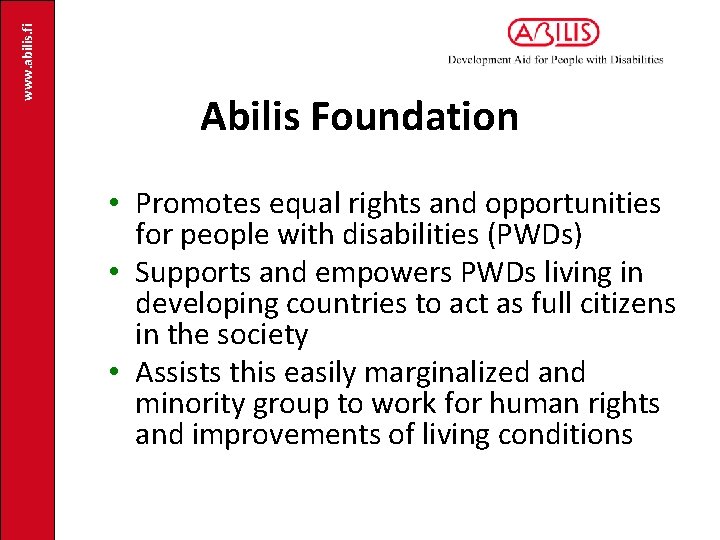 www.abilis.fi

ABILIS
Development Aid for People with Disabilities

Abilis Foundation

• Promotes equal rights and opportunities for people with disabilities (PWDs)
• Supports and empowers PWDs living in developing countries to act as full citizens in the society
• Assists this easily marginalized and minority group to work for human rights and improvements of living conditions